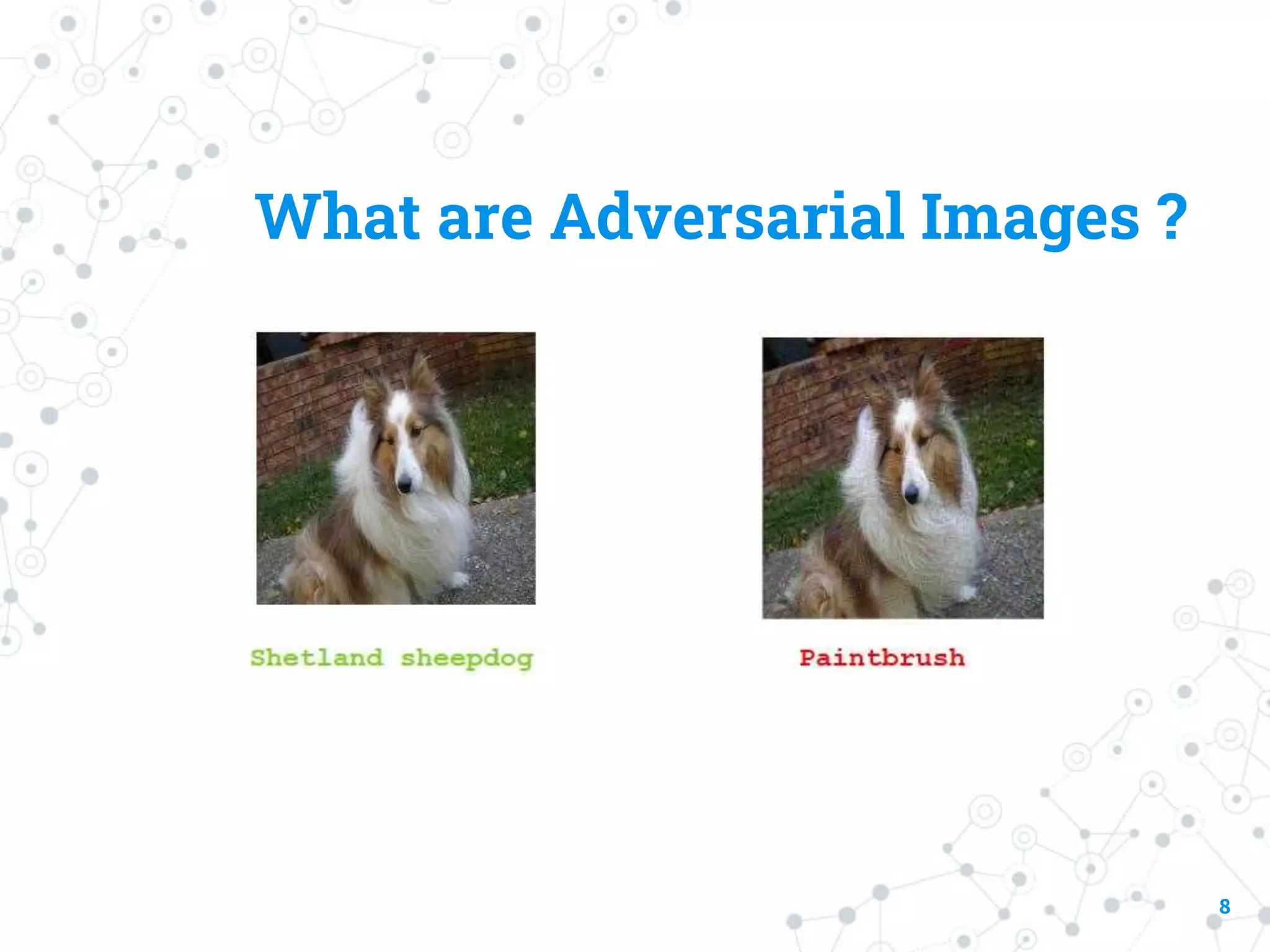 What are Adversarial Images ?

Shetland sheepdog

Paintbrush

8